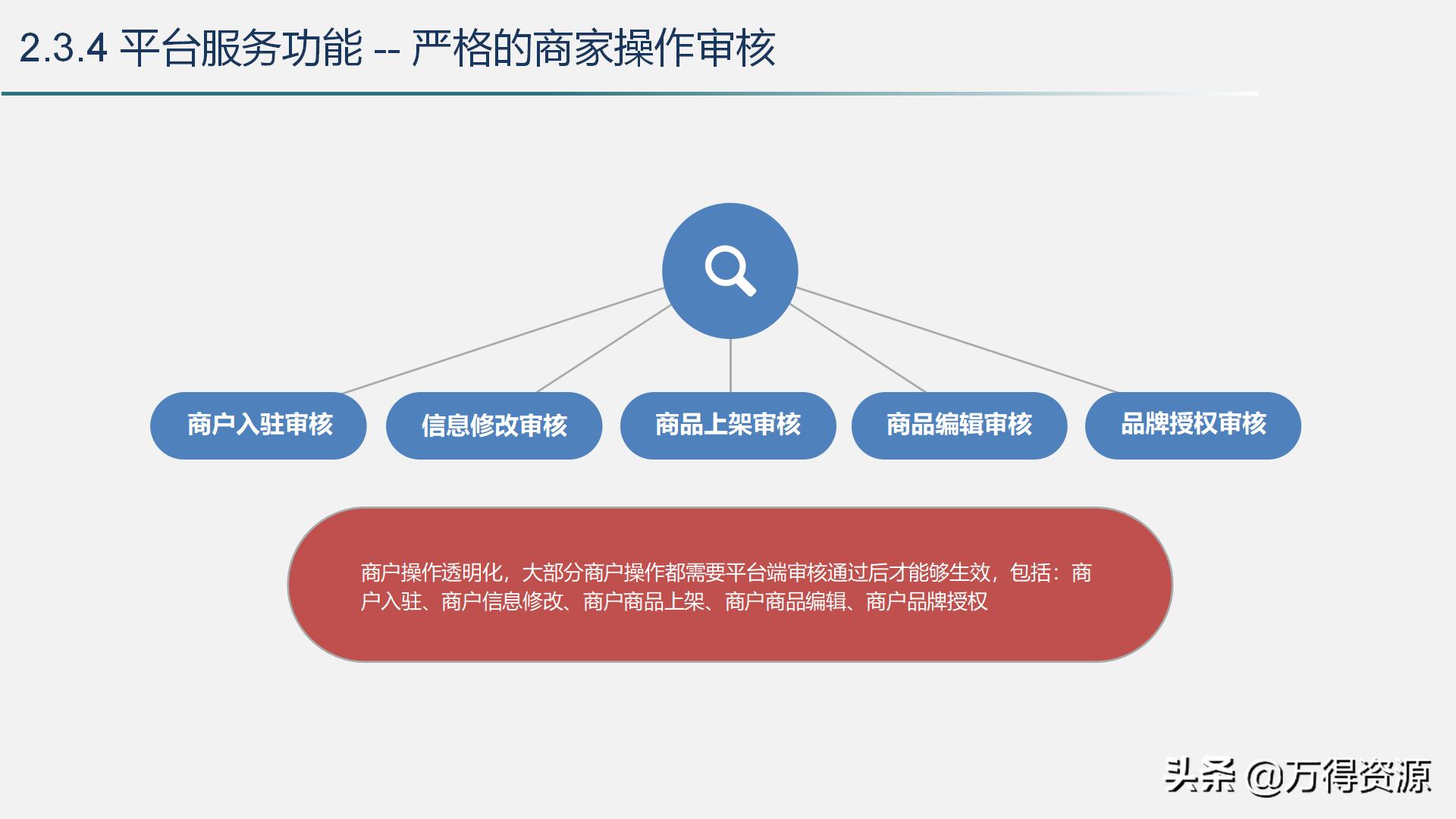 2.3.4 平台服务功能 -- 严格的商家操作审核

商户入驻审核

信息修改审核

商品上架审核

商品编辑审核

品牌授权审核

商户操作透明化，大部分商户操作都需要平台端审核通过后才能够生效，包括：商户入驻、商户信息修改、商户商品上架、商户商品编辑、商户品牌授权

头条 @万得资源